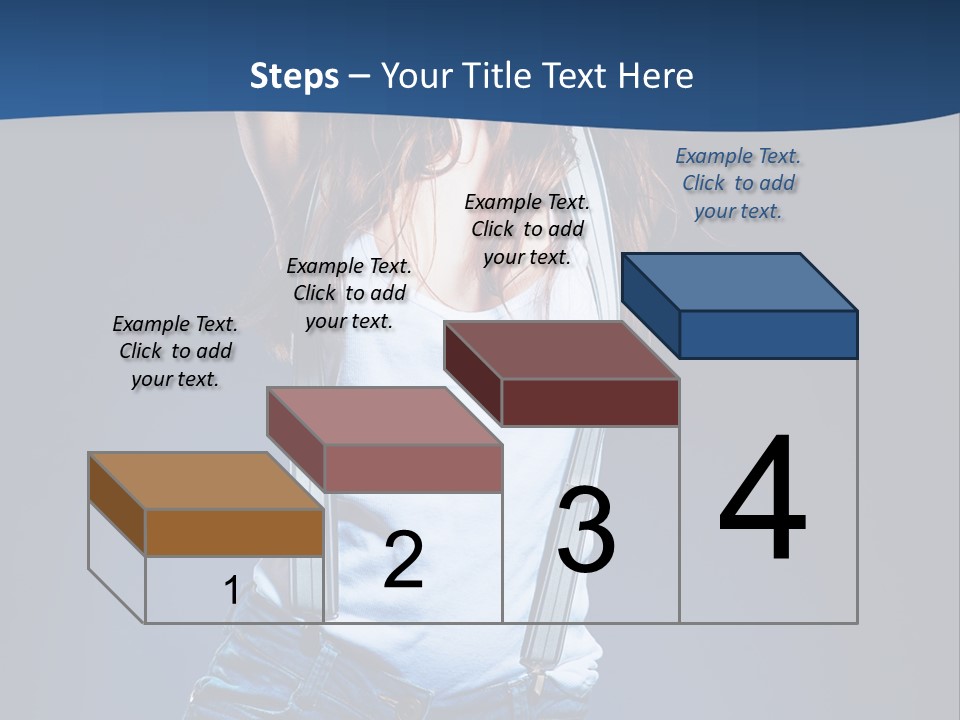 Steps – Your Title Text Here

Example Text. Click to add your text.

Example Text. Click to add your text.

Example Text. Click to add your text.

Example Text. Click to add your text.

1

2

3

4